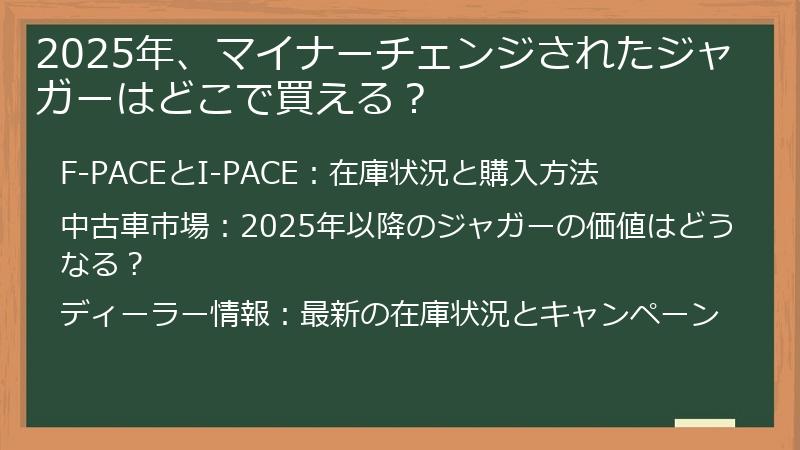 2025年、マイナーチェンジされたジャガーはどこで買える？

F-PACEとI-PACE：在庫状況と購入方法

中古車市場：2025年以降のジャガーの価値はどうなる？

ディーラー情報：最新の在庫状況とキャンペーン